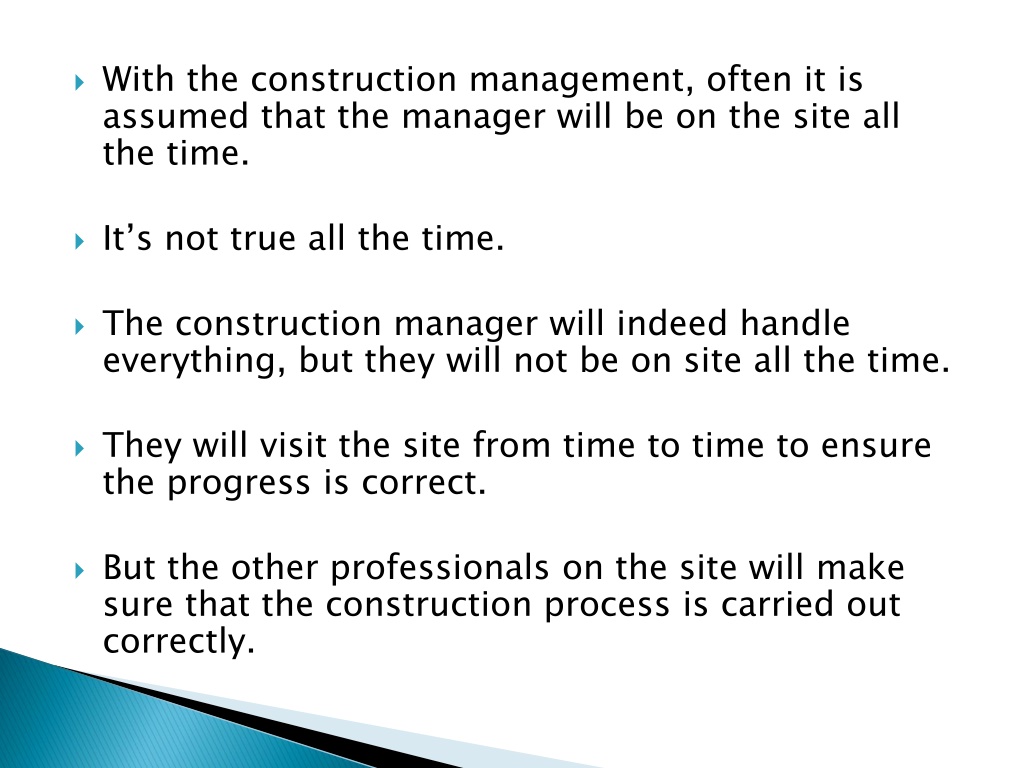 With the construction management, often it is assumed that the manager will be on the site all the time.

It’s not true all the time.

The construction manager will indeed handle everything, but they will not be on site all the time.

They will visit the site from time to time to ensure the progress is correct.

But the other professionals on the site will make sure that the construction process is carried out correctly.